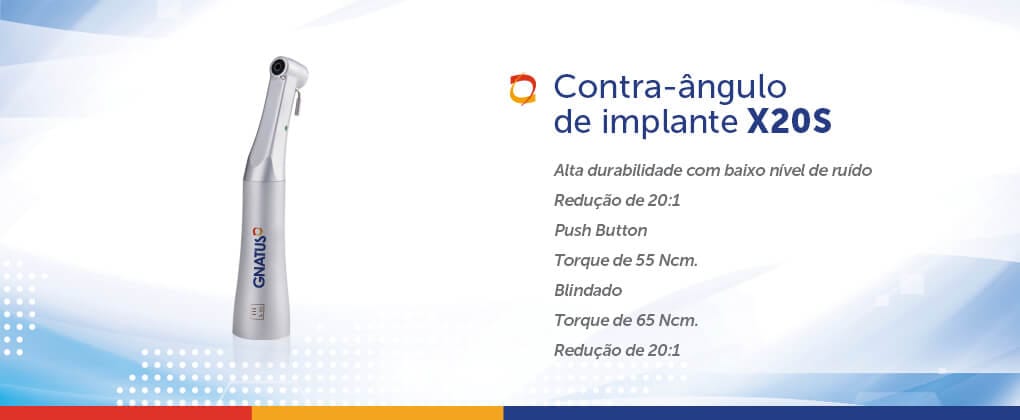 GNATUS

Contra-ângulo de implante X20S

Alta durabilidade com baixo nível de ruído

Redução de 20:1

Push Button

Torque de 55 Ncm.

Blindado

Torque de 65 Ncm.

Redução de 20:1